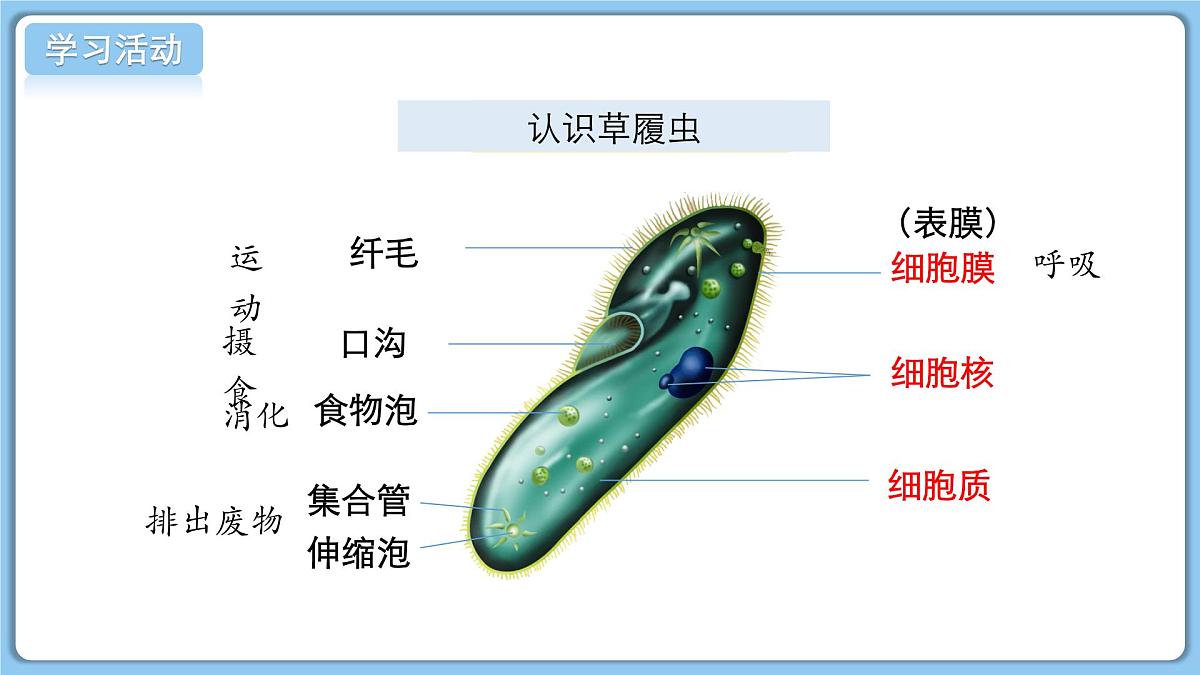 学习活动

认识草履虫

运动　纤毛

摄食　口沟

消化　食物泡

排出废物　集合管
伸缩泡

（表膜）
细胞膜　呼吸

细胞核

细胞质